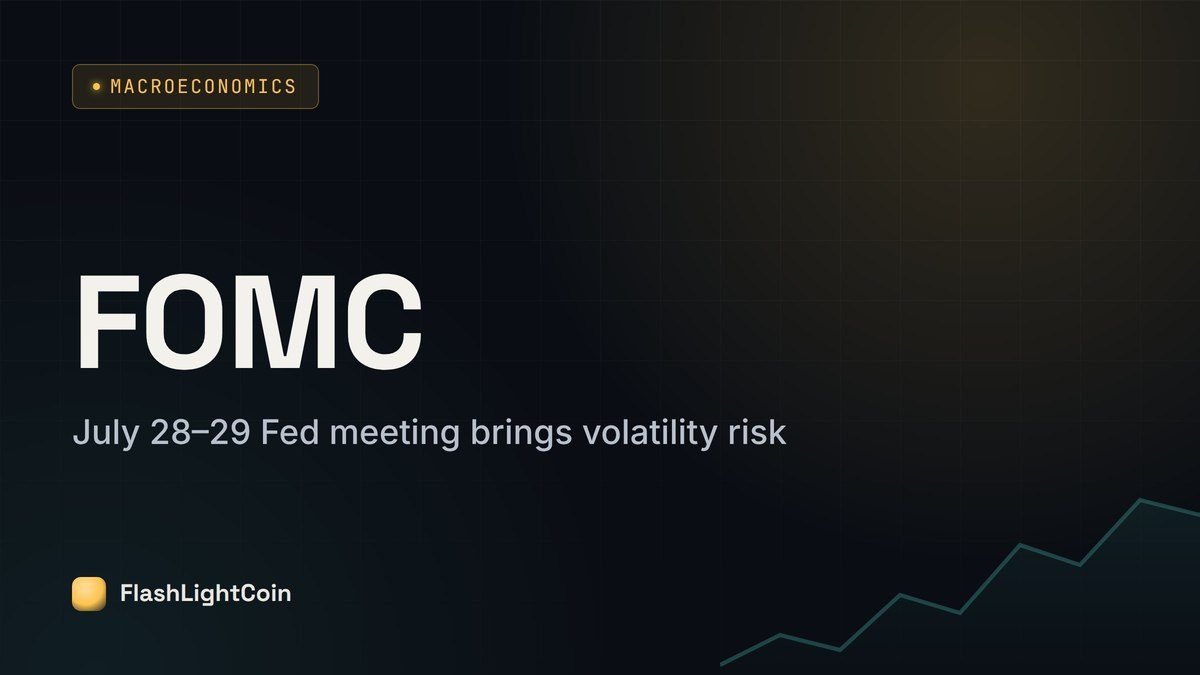 MACROECONOMICS

FOMC

July 28–29 Fed meeting brings volatility risk

FlashLightCoin